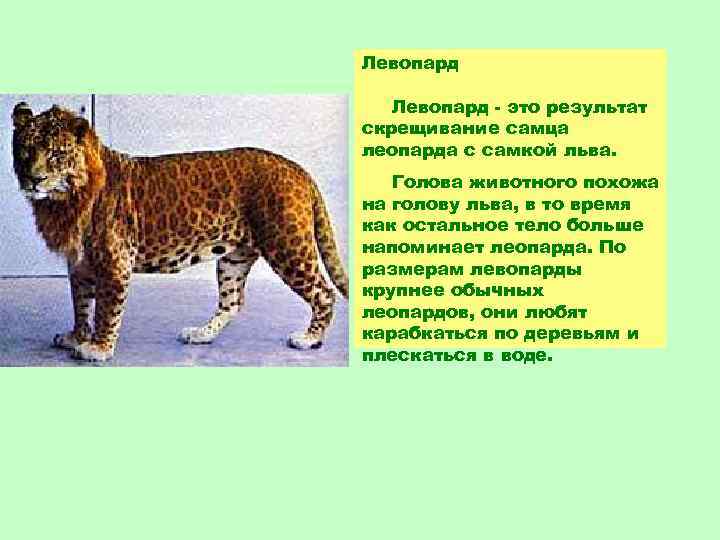 Левопард

Левопард - это результат скрещивание самца леопарда с самкой льва.

Голова животного похожа на голову льва, в то время как остальное тело больше напоминает леопарда. По размерам левопарды крупнее обычных леопардов, они любят карабкаться по деревьям и плескаться в воде.